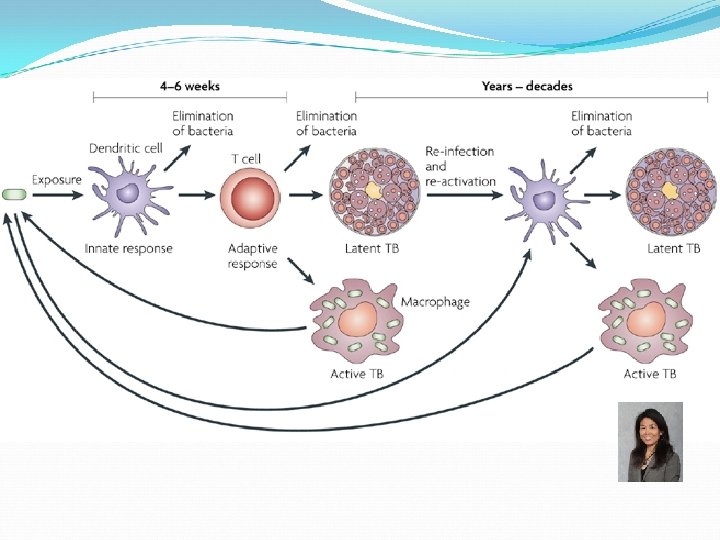 4–6 weeks

Years – decades

Elimination of bacteria

Elimination of bacteria

Elimination of bacteria

Dendritic cell

T cell

Re-infection and re-activation

Exposure

Innate response

Adaptive response

Latent TB

Latent TB

Macrophage

Active TB

Active TB